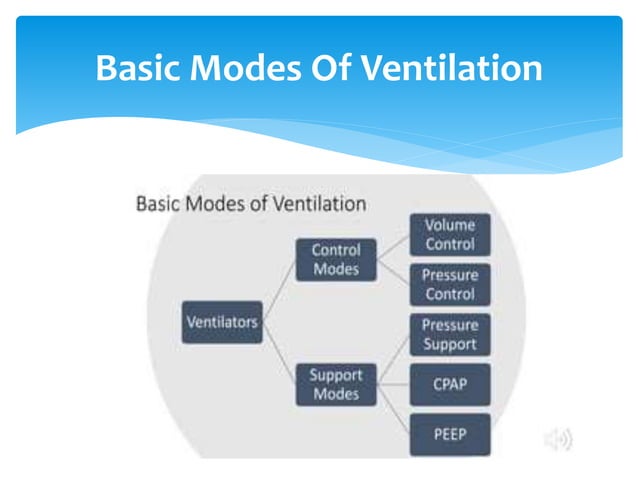 Basic Modes Of Ventilation

Basic Modes of Ventilation

Ventilators

Control Modes

Support Modes

Volume Control

Pressure Control

Pressure Support

CPAP

PEEP